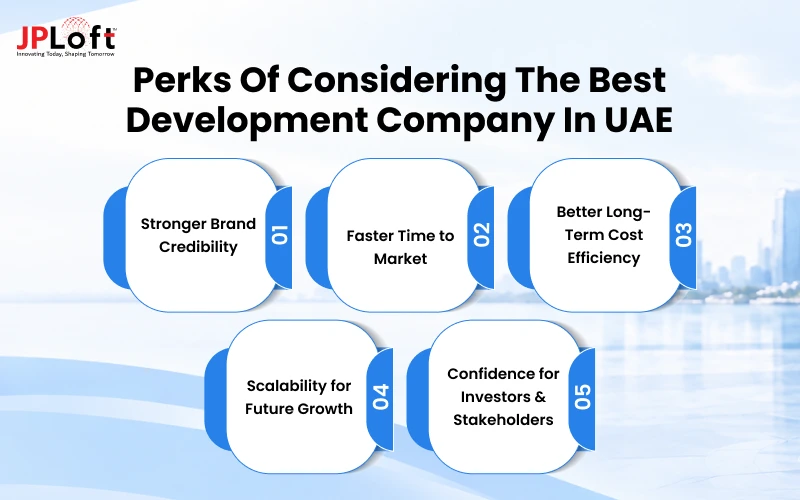 JPLoft™
Innovating Today, Shaping Tomorrow

Perks Of Considering The Best Development Company In UAE

Stronger Brand Credibility
01

Faster Time to Market
02

Better Long-Term Cost Efficiency
03

Scalability for Future Growth
04

Confidence for Investors & Stakeholders
05